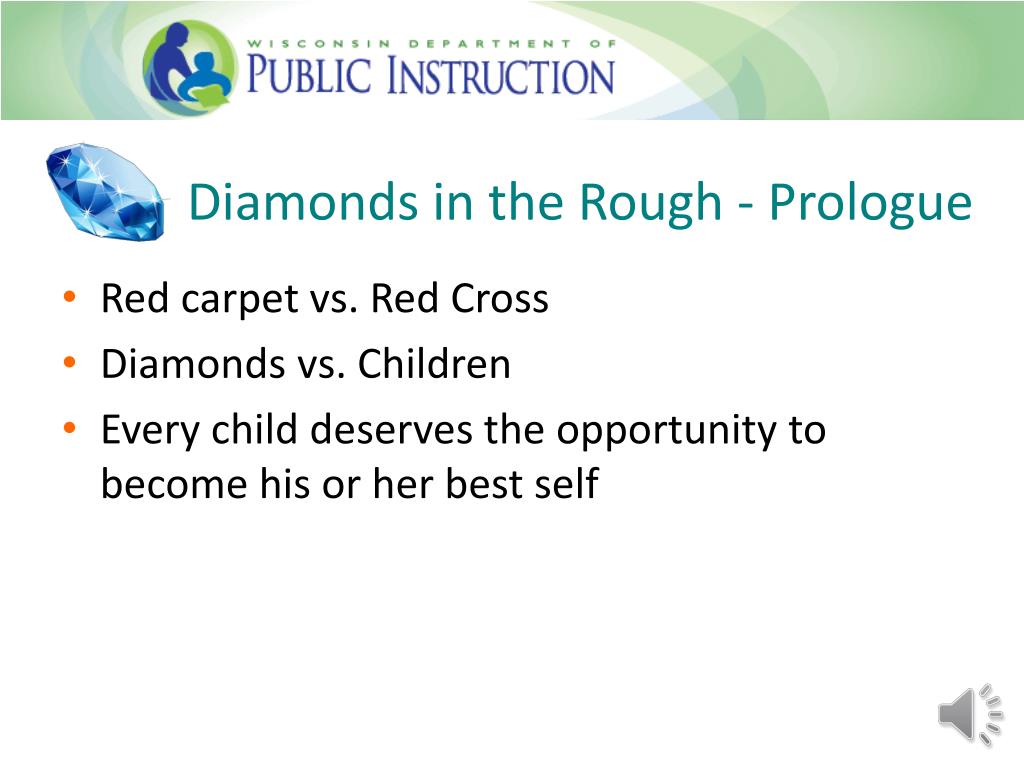 WISCONSIN DEPARTMENT OF
PUBLIC INSTRUCTION

Diamonds in the Rough - Prologue

• Red carpet vs. Red Cross
• Diamonds vs. Children
• Every child deserves the opportunity to become his or her best self